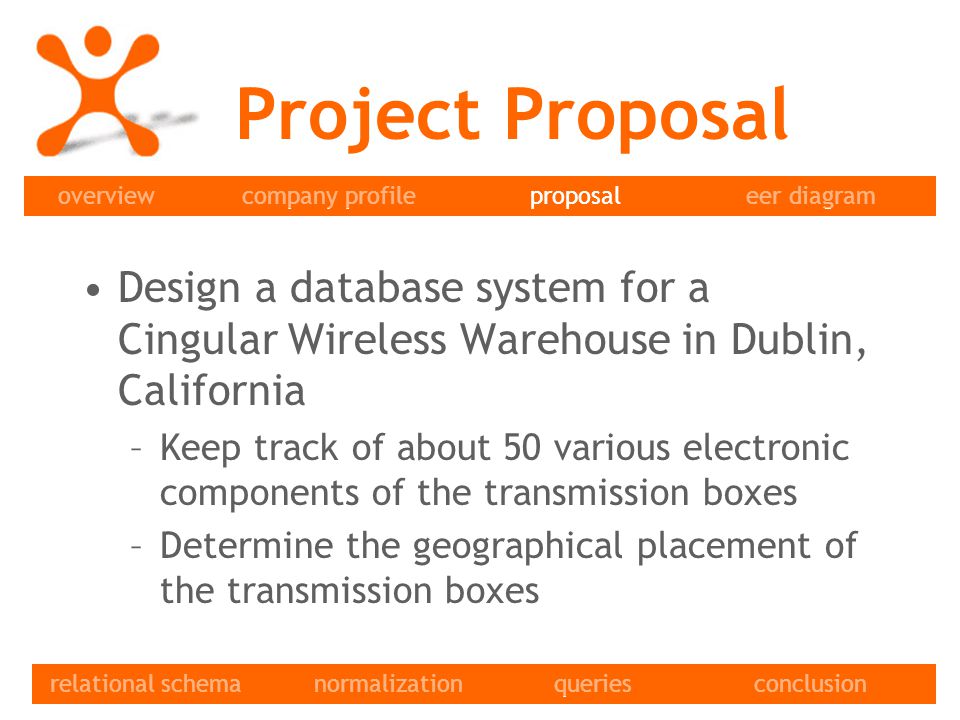 Project Proposal

overview company profile proposal eer diagram

• Design a database system for a Cingular Wireless Warehouse in Dublin, California
– Keep track of about 50 various electronic components of the transmission boxes
– Determine the geographical placement of the transmission boxes

relational schema normalization queries conclusion